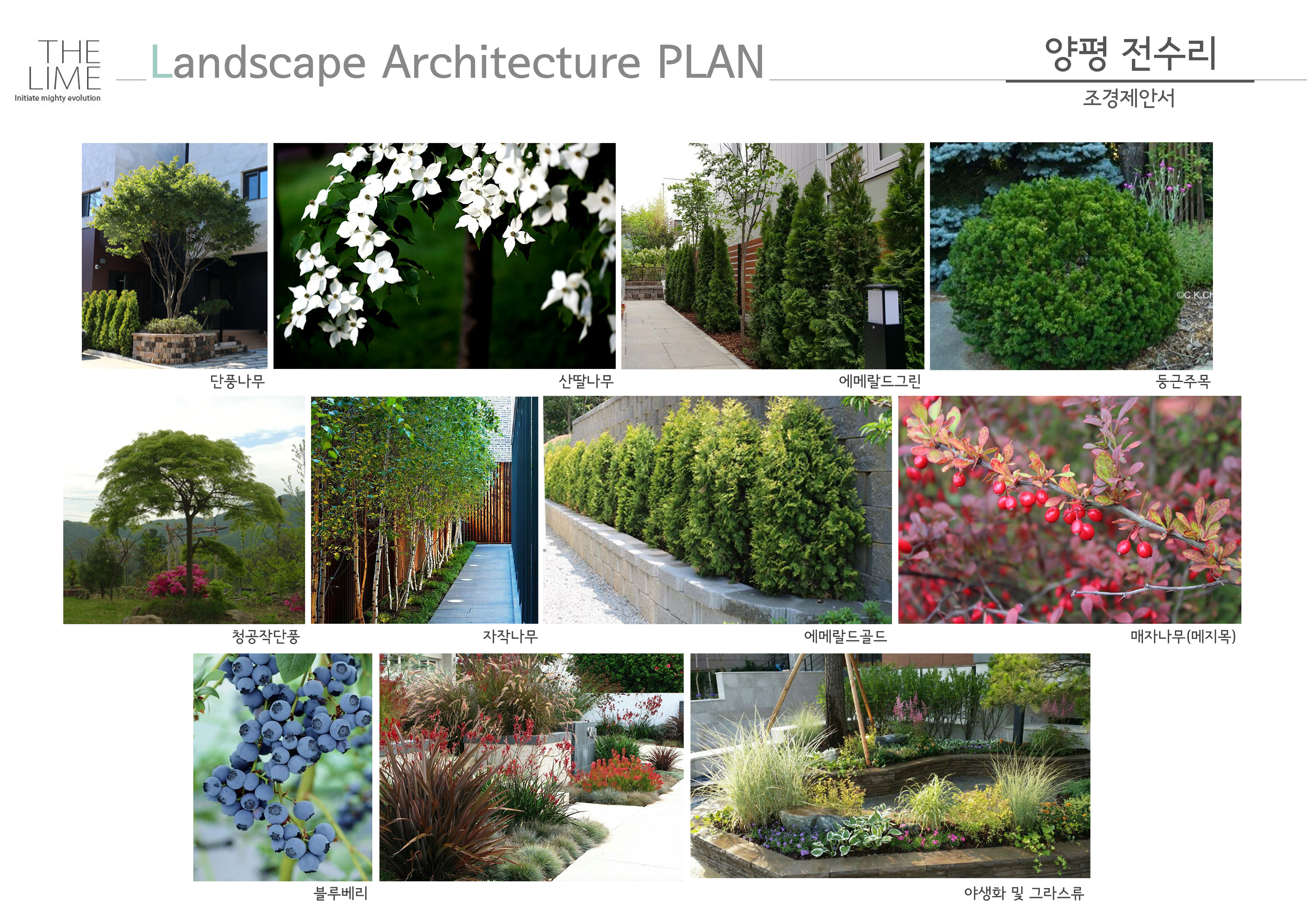 THE LIME
Initiate mighty evolution

Landscape Architecture PLAN

양평 전수리
조경제안서

©C.K.Ch

단풍나무

산딸나무

에메랄드그린

둥근주목

청공작단풍

자작나무

에메랄드골드

매자나무(메지목)

블루베리

야생화 및 그라스류